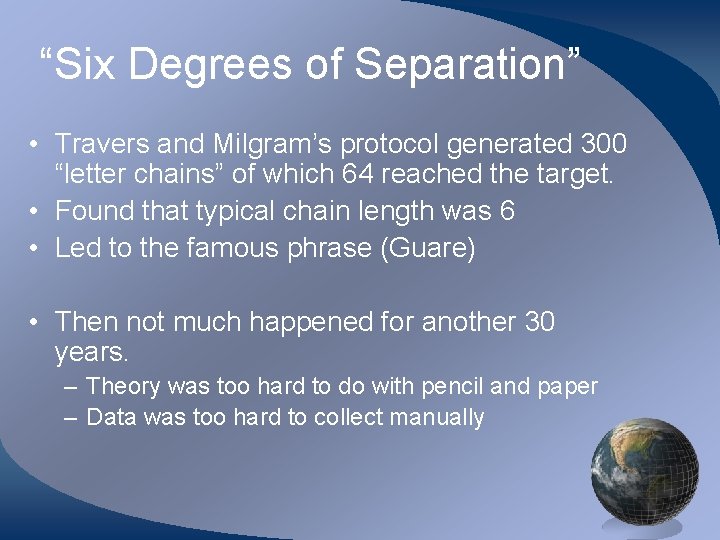 “Six Degrees of Separation”

• Travers and Milgram’s protocol generated 300 “letter chains” of which 64 reached the target.
• Found that typical chain length was 6
• Led to the famous phrase (Guare)

• Then not much happened for another 30 years.
– Theory was too hard to do with pencil and paper
– Data was too hard to collect manually